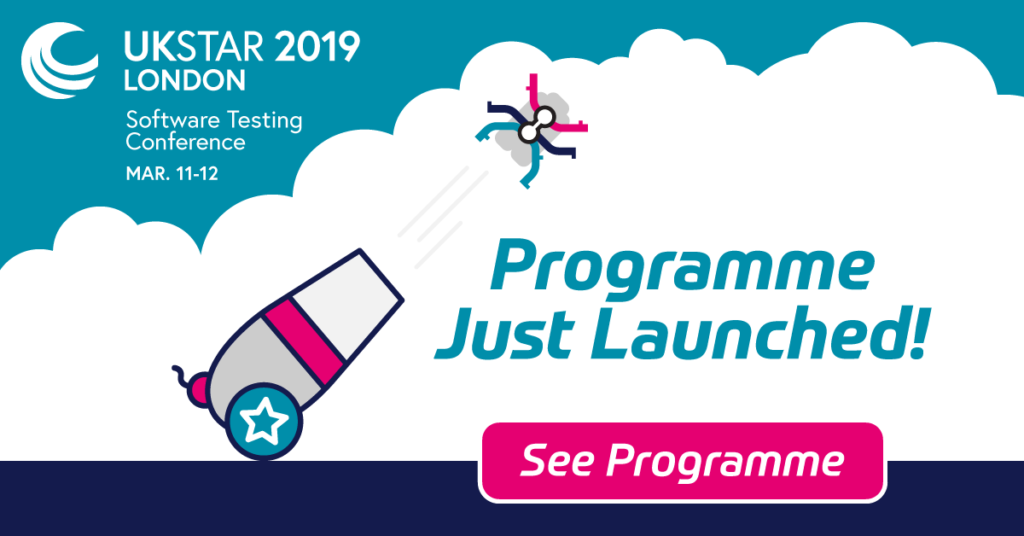 UKSTAR 2019
LONDON
Software Testing Conference
MAR. 11-12

Programme Just Launched!

See Programme